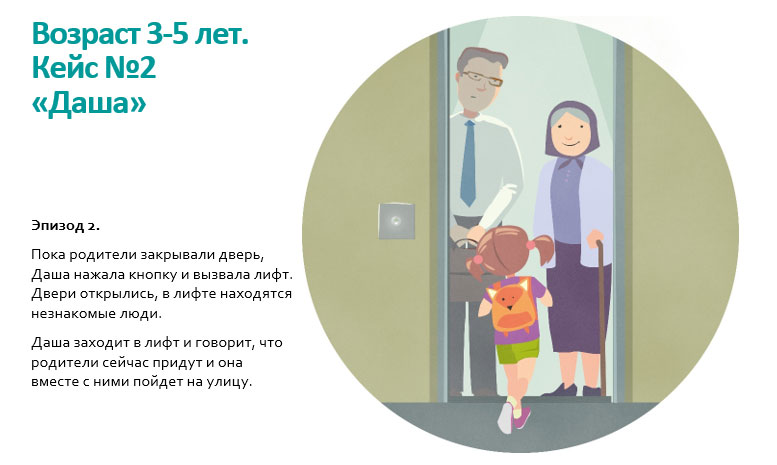 Возраст 3-5 лет.
Кейс №2
«Даша»

Эпизод 2.

Пока родители закрывали дверь, Даша нажала кнопку и вызвала лифт. Двери открылись, в лифте находятся незнакомые люди.

Даша заходит в лифт и говорит, что родители сейчас придут и она вместе с ними пойдет на улицу.